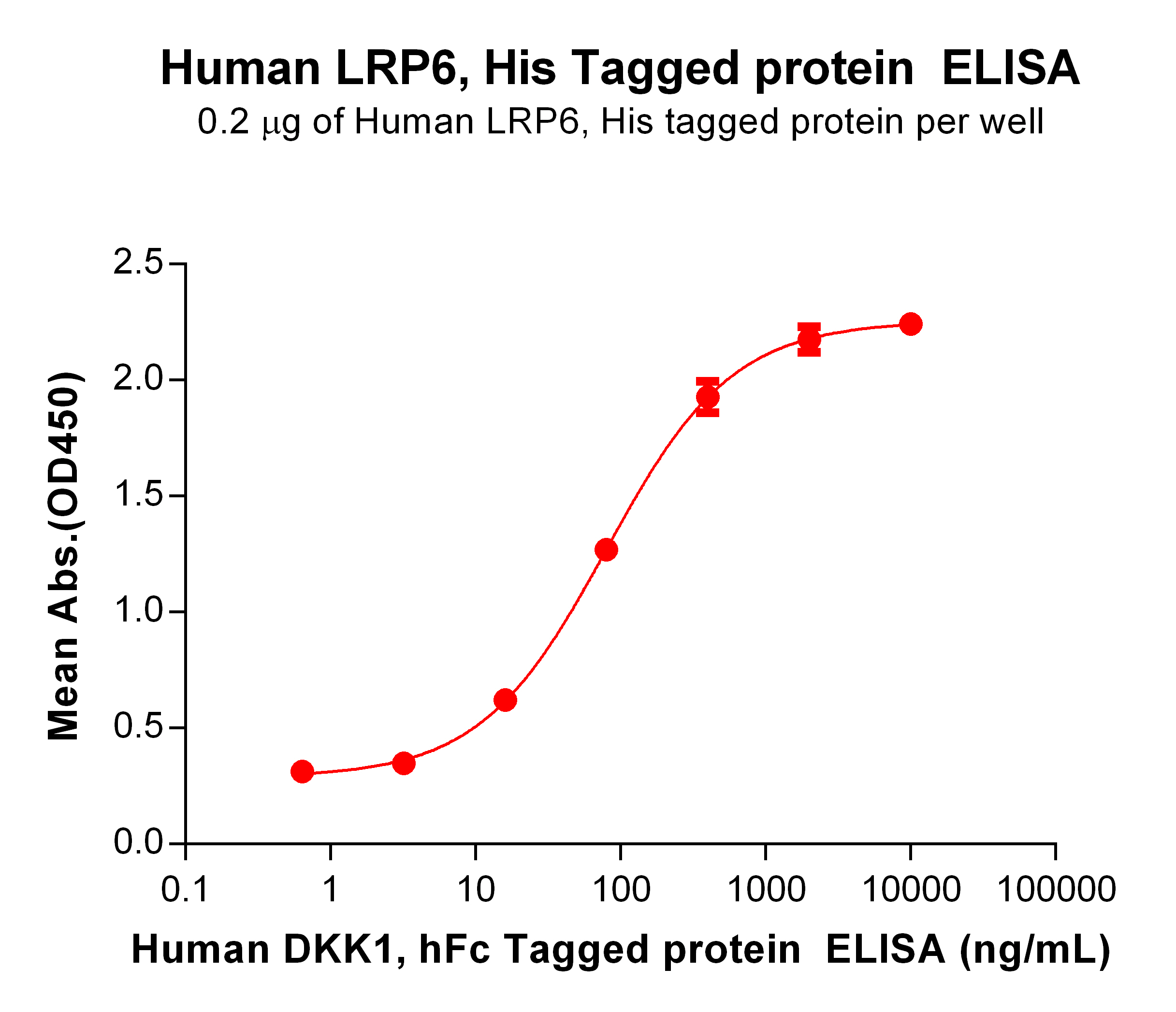 Human LRP6, His Tagged protein ELISA
0.2 μg of Human LRP6, His tagged protein per well

Mean Abs.(OD450)

2.5
2.0
1.5
1.0
0.5
0.0

0.1
1
10
100
1000
10000
100000

Human DKK1, hFc Tagged protein ELISA (ng/mL)